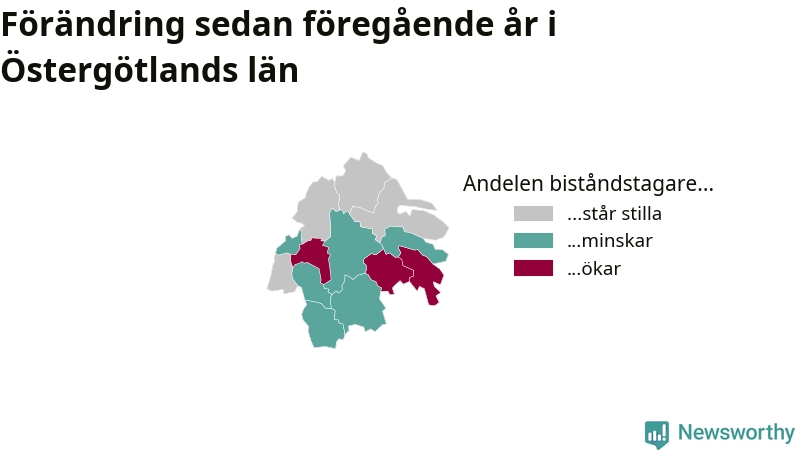 Förändring sedan föregående år i Östergötlands län

Andelen biståndstagare...

...står stilla

...minskar

...ökar

Newsworthy